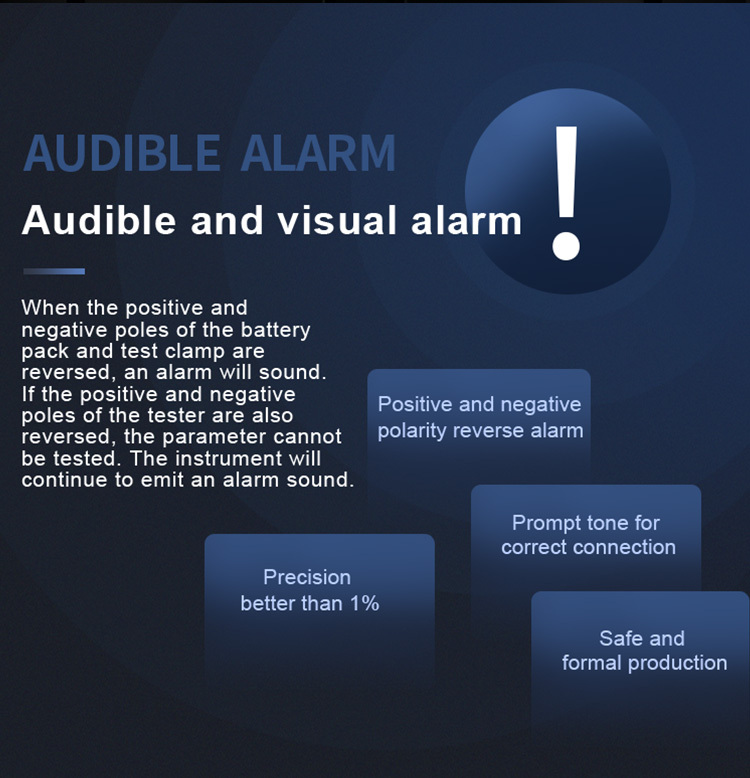 AUDIBLE ALARM

Audible and visual alarm

!

When the positive and negative poles of the battery pack and test clamp are reversed, an alarm will sound. If the positive and negative poles of the tester are also reversed, the parameter cannot be tested. The instrument will continue to emit an alarm sound.

Positive and negative polarity reverse alarm

Prompt tone for correct connection

Precision better than 1%

Safe and formal production